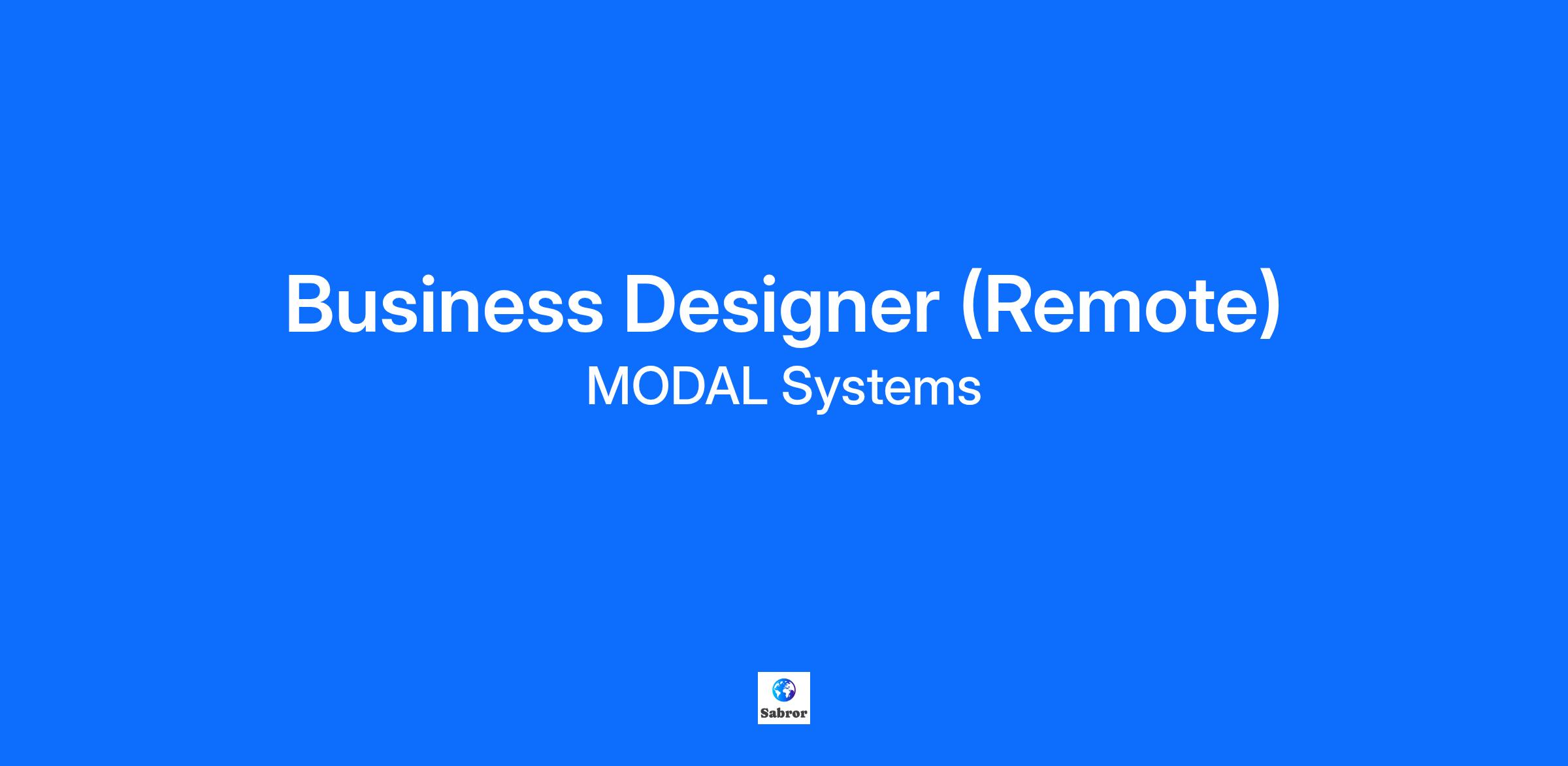 Business Designer (Remote)
MODAL Systems

Sabror